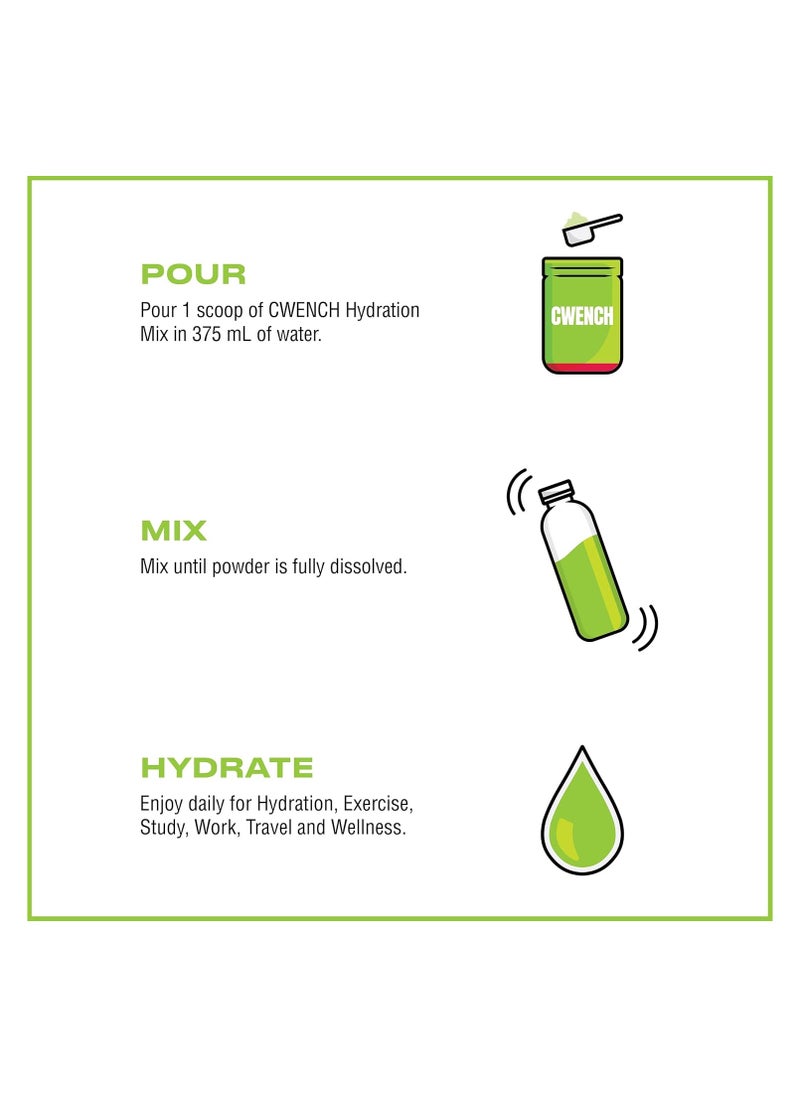 POUR
Pour 1 scoop of CWENCH Hydration Mix in 375 mL of water.

CWENCH

MIX
Mix until powder is fully dissolved.

HYDRATE
Enjoy daily for Hydration, Exercise, Study, Work, Travel and Wellness.